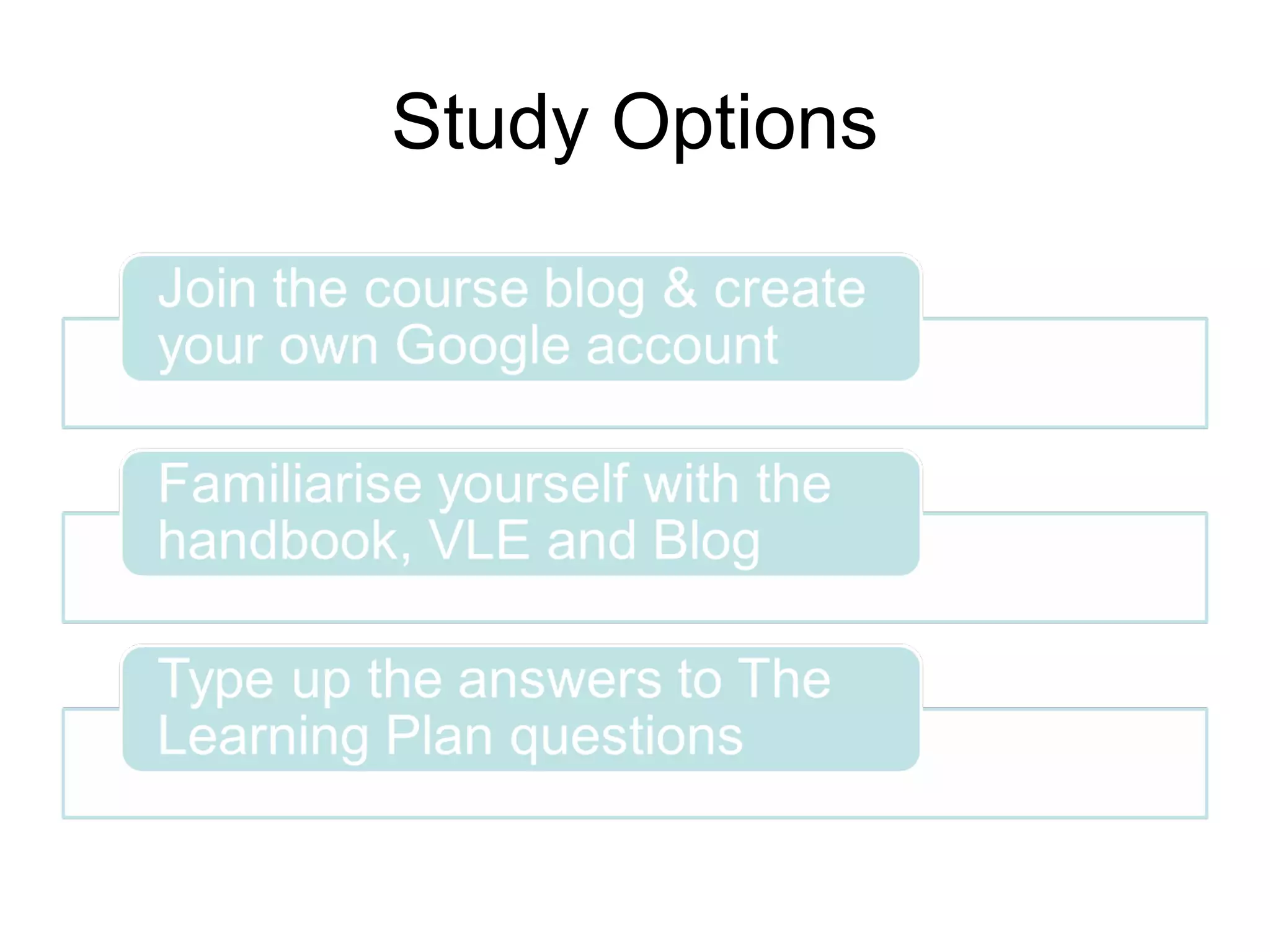 Study Options

Join the course blog & create your own Google account

Familiarise yourself with the handbook, VLE and Blog

Type up the answers to The Learning Plan questions